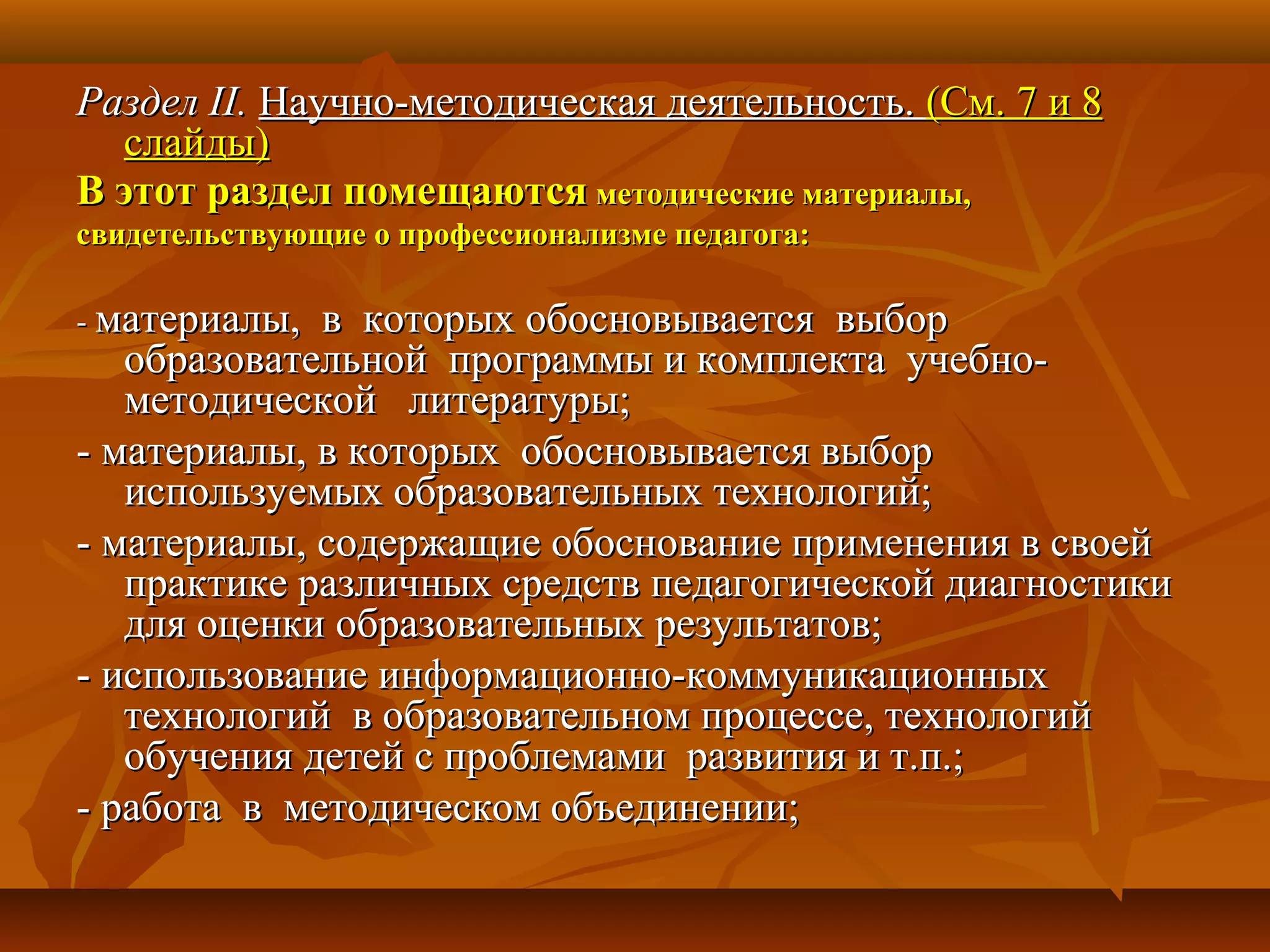 Раздел II. Научно-методическая деятельность. (См. 7 и 8 слайды)

В этот раздел помещаются методические материалы, свидетельствующие о профессионализме педагога:

- материалы, в которых обосновывается выбор образовательной программы и комплекта учебно-методической литературы;

- материалы, в которых обосновывается выбор используемых образовательных технологий;

- материалы, содержащие обоснование применения в своей практике различных средств педагогической диагностики для оценки образовательных результатов;

- использование информационно-коммуникационных технологий в образовательном процессе, технологий обучения детей с проблемами развития и т.п.;

- работа в методическом объединении;